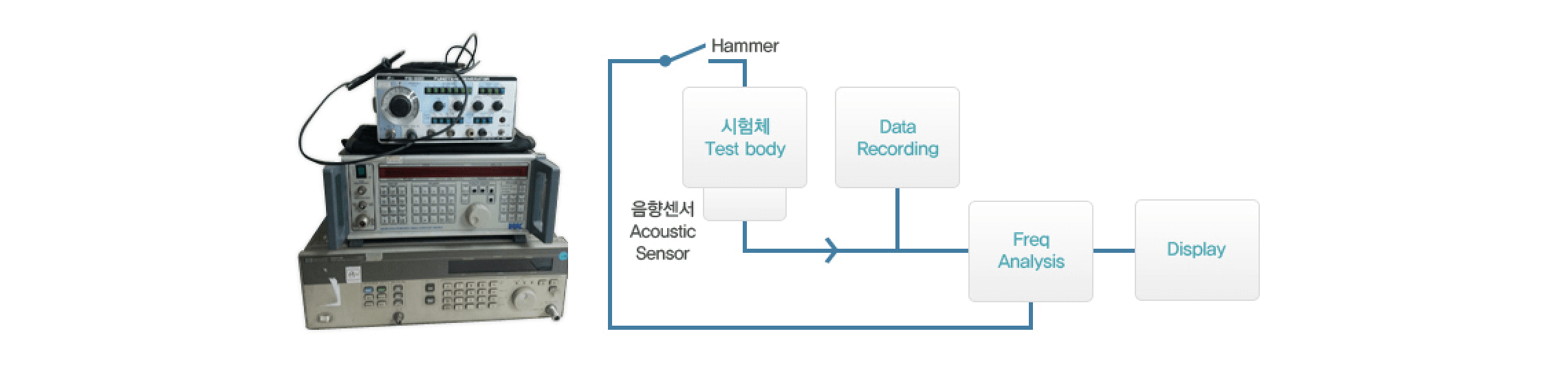 Hammer

시험체
Test body

Data
Recording

음향센서
Acoustic
Sensor

Freq
Analysis

Display